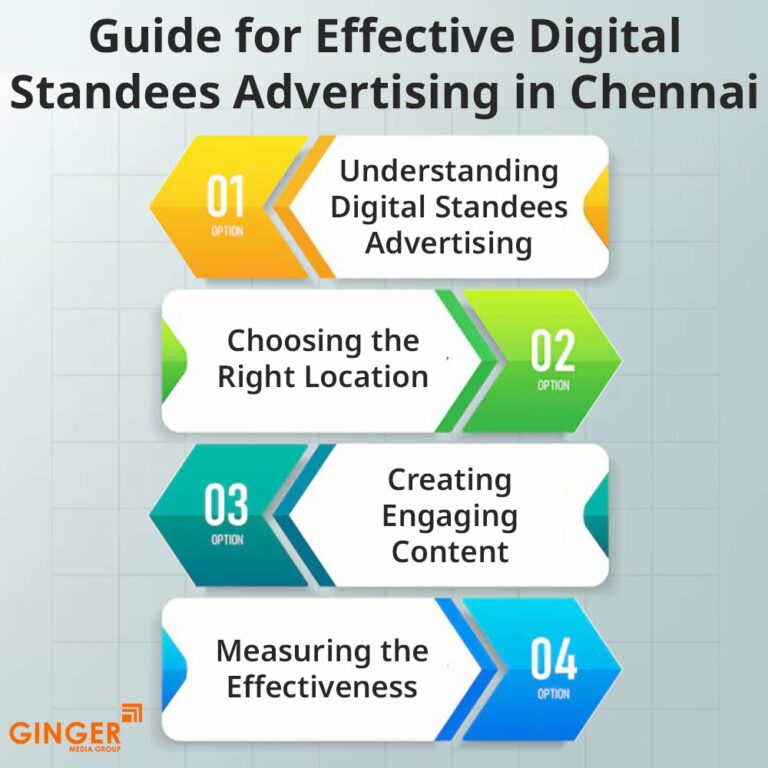 Guide for Effective Digital Standees Advertising in Chennai

01
OPTION
Understanding Digital Standees Advertising

Choosing the Right Location
02
OPTION

03
OPTION
Creating Engaging Content

Measuring the Effectiveness
04
OPTION

GINGER
MEDIA GROUP